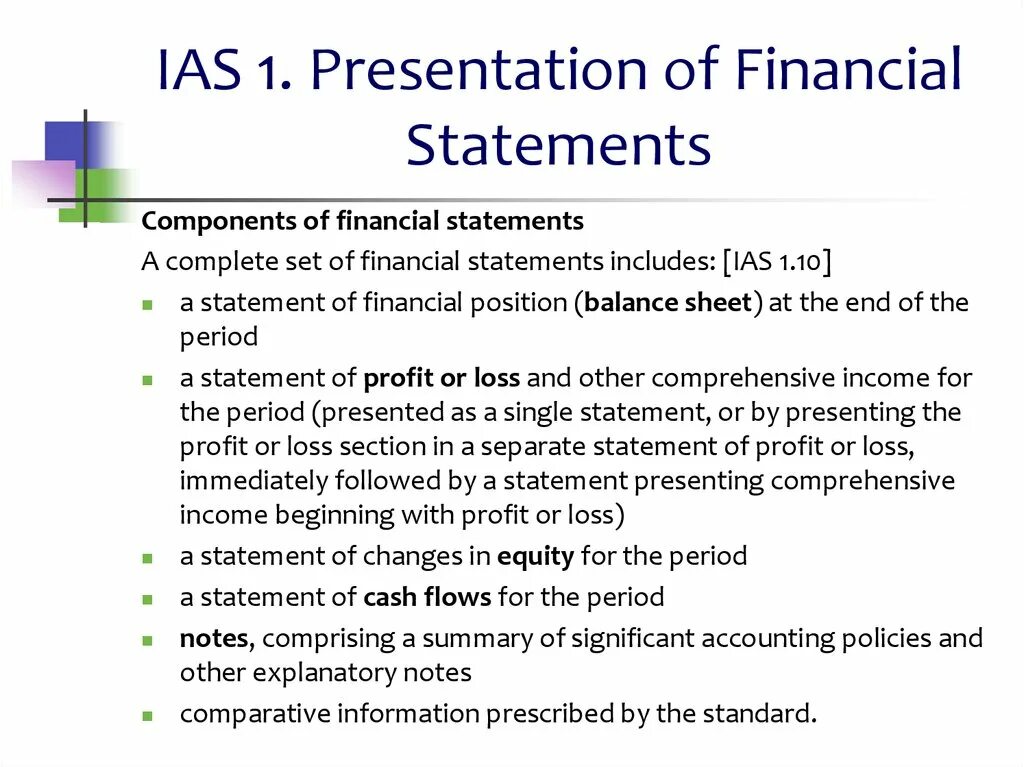 IAS 1. Presentation of Financial Statements

Components of financial statements

A complete set of financial statements includes: [IAS 1.10]

- a statement of financial position (balance sheet) at the end of the period
- a statement of profit or loss and other comprehensive income for the period (presented as a single statement, or by presenting the profit or loss section in a separate statement of profit or loss, immediately followed by a statement presenting comprehensive income beginning with profit or loss)
- a statement of changes in equity for the period
- a statement of cash flows for the period
- notes, comprising a summary of significant accounting policies and other explanatory notes
- comparative information prescribed by the standard.